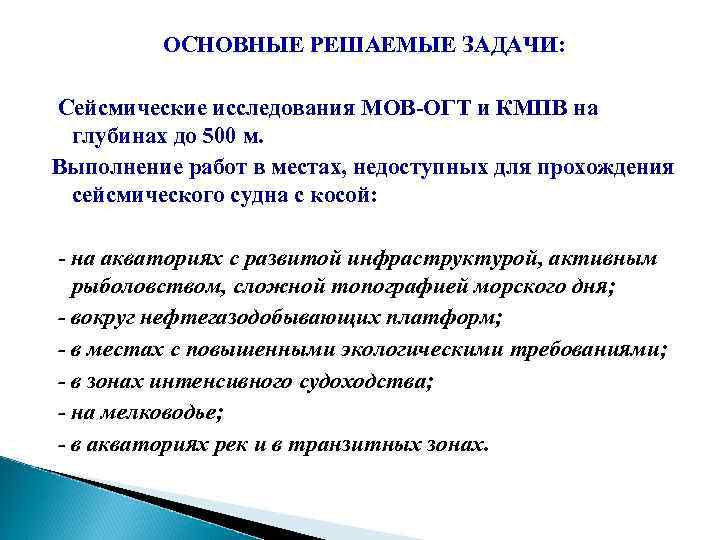 ОСНОВНЫЕ РЕШАЕМЫЕ ЗАДАЧИ:

Сейсмические исследования МОВ-ОГТ и КМПВ на глубинах до 500 м.

Выполнение работ в местах, недоступных для прохождения сейсмического судна с косой:

- на акваториях с развитой инфраструктурой, активным рыболовством, сложной топографией морского дня;
- вокруг нефтегазодобывающих платформ;
- в местах с повышенными экологическими требованиями;
- в зонах интенсивного судоходства;
- на мелководье;
- в акваториях рек и в транзитных зонах.